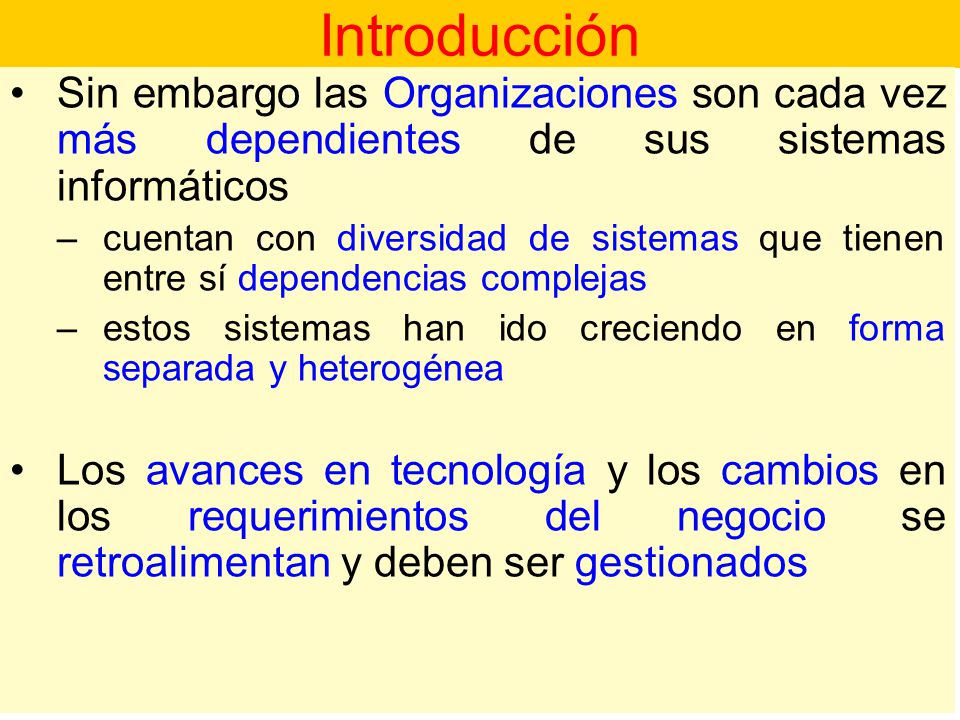 Introducción

• Sin embargo las Organizaciones son cada vez más dependientes de sus sistemas informáticos

– cuentan con diversidad de sistemas que tienen entre sí dependencias complejas

– estos sistemas han ido creciendo en forma separada y heterogénea

• Los avances en tecnología y los cambios en los requerimientos del negocio se retroalimentan y deben ser gestionados